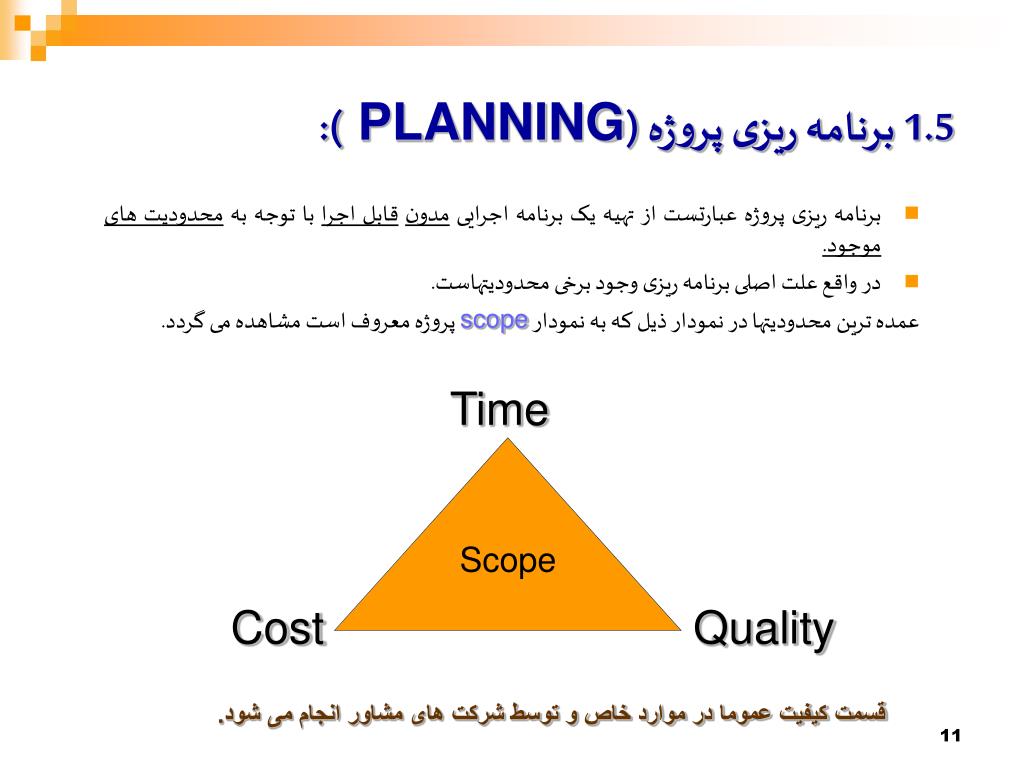 1.5 برنامه ریزی پروژه (PLANNING ):

برنامه ریزی پروژه عبارتست از تهیه یک برنامه اجرایی مدون قابل اجرا با توجه به محدودیت های موجود.

در واقع علت اصلی برنامه ریزی وجود برخی محدودیتهاست.

عمده ترین محدودیتها در نمودار ذیل که به نمودار scope پروژه معروف است مشاهده می گردد.

Time

Scope

Cost

Quality

قسمت کیفیت عموما در موارد خاص و توسط شرکت های مشاور انجام می شود.

11